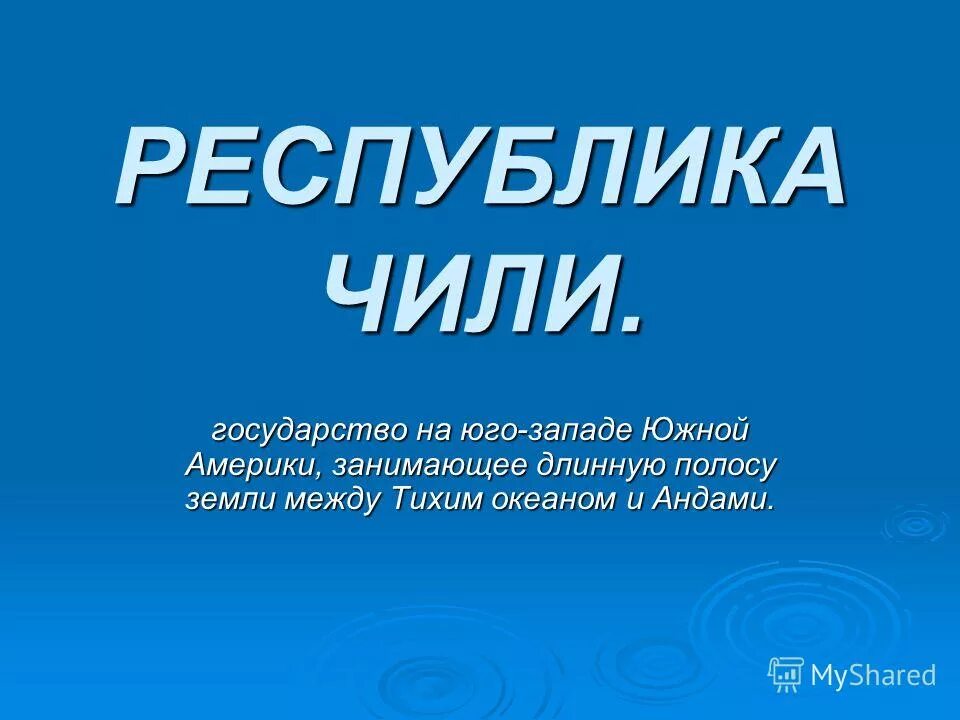 РЕСПУБЛИКА ЧИЛИ.

государство на юго-западе Южной Америки, занимающее длинную полосу земли между Тихим океаном и Андами.

MyShared